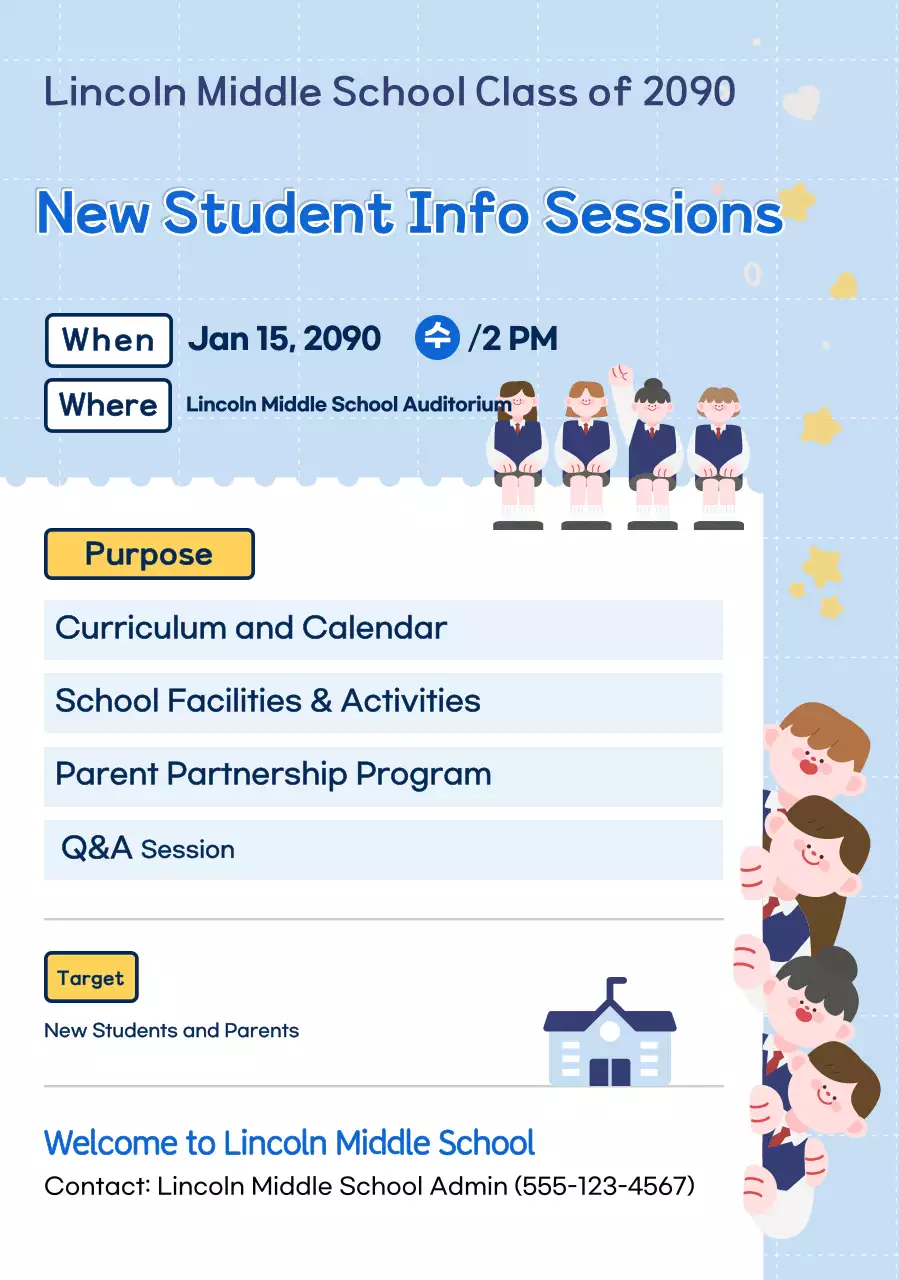 Lincoln Middle School Class of 2090

New Student Info Sessions

When Jan 15, 2090 수 /2 PM

Where Lincoln Middle School Auditorium

Purpose

Curriculum and Calendar

School Facilities & Activities

Parent Partnership Program

Q&A Session

Target

New Students and Parents

Welcome to Lincoln Middle School

Contact: Lincoln Middle School Admin (555-123-4567)